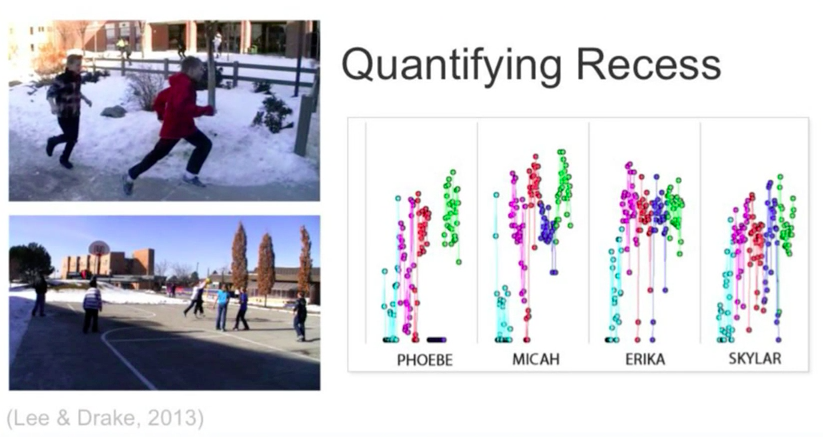 Quantifying Recess

PHOEBE
MICAH
ERIKA
SKYLAR

(Lee & Drake, 2013)